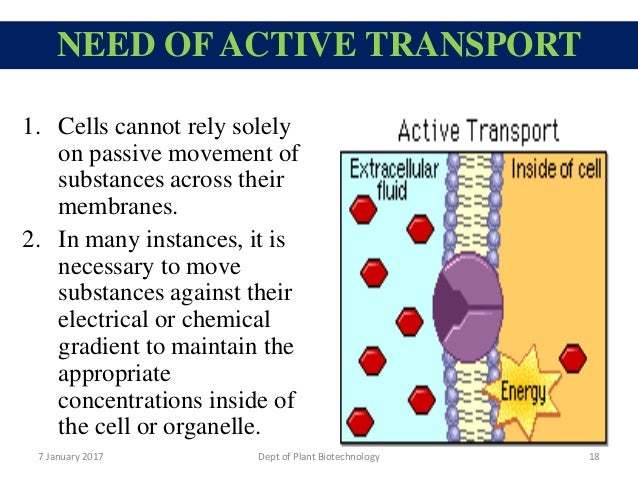 NEED OF ACTIVE TRANSPORT

1. Cells cannot rely solely on passive movement of substances across their membranes.
2. In many instances, it is necessary to move substances against their electrical or chemical gradient to maintain the appropriate concentrations inside of the cell or organelle.

Active Transport

Extracellular fluid

Inside of cell

Energy

7 January 2017

Dept of Plant Biotechnology

18